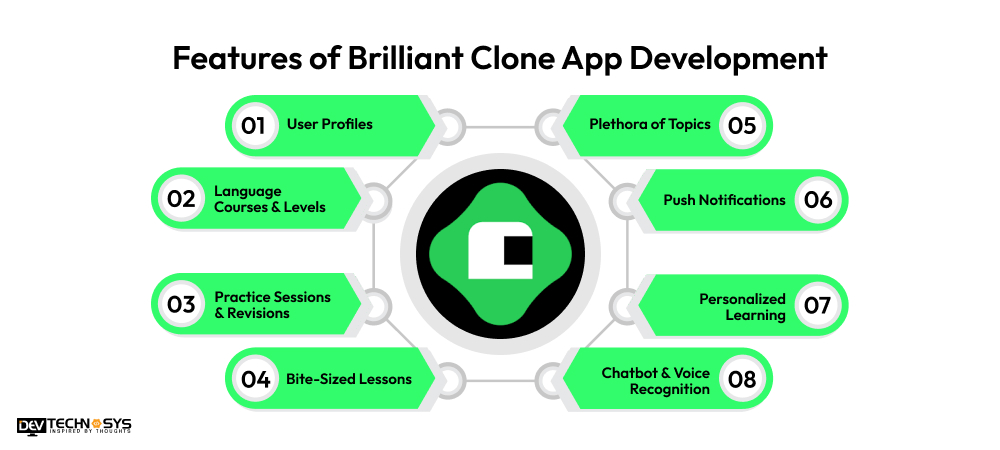 Features of Brilliant Clone App Development

01 User Profiles

02 Language Courses & Levels

03 Practice Sessions & Revisions

04 Bite-Sized Lessons

Plethora of Topics 05

Push Notifications 06

Personalized Learning 07

Chatbot & Voice Recognition 08

DEV TECHNOSYS
INSPIRED BY THOUGHTS